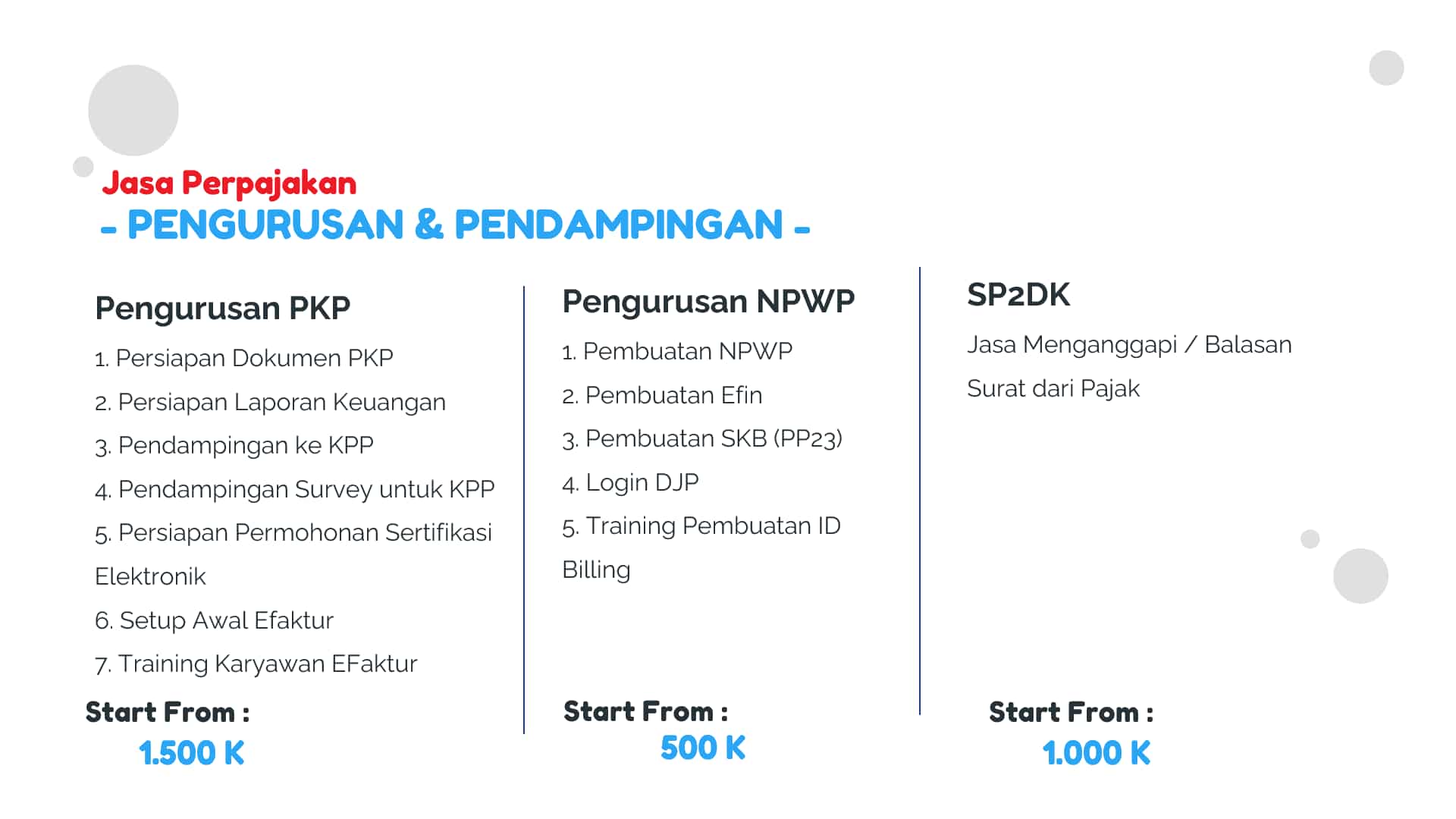 Jasa Perpajakan
- PENGURUSAN & PENDAMPINGAN -

Pengurusan PKP

1. Persiapan Dokumen PKP
2. Persiapan Laporan Keuangan
3. Pendampingan ke KPP
4. Pendampingan Survey untuk KPP
5. Persiapan Permohonan Sertifikasi Elektronik
6. Setup Awal Efaktur
7. Training Karyawan EFaktur

Start From :
1.500 K

Pengurusan NPWP

1. Pembuatan NPWP
2. Pembuatan Efin
3. Pembuatan SKB (PP23)
4. Login DJP
5. Training Pembuatan ID Billing

Start From :
500 K

SP2DK

Jasa Menganggapi / Balasan Surat dari Pajak

Start From :
1.000 K